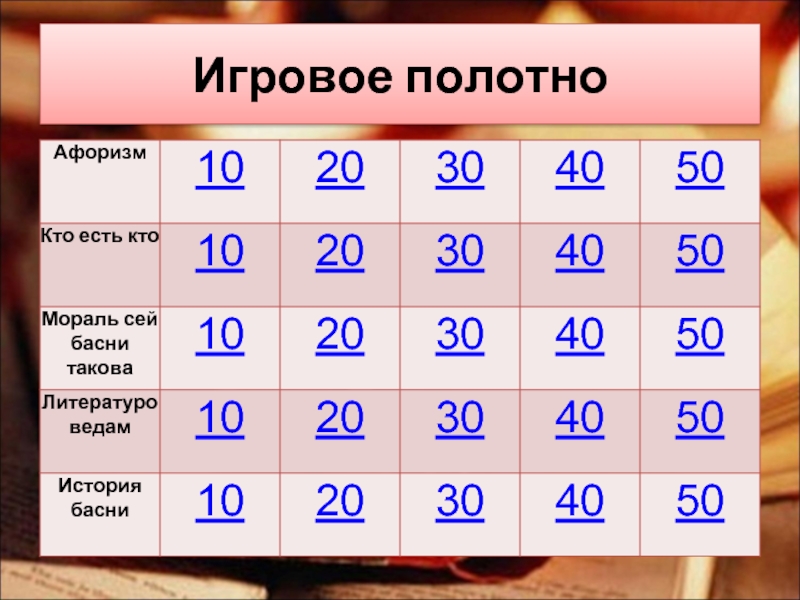 Игровое полотно

| Афоризм | 10 | 20 | 30 | 40 | 50 |
|---|---|---|---|---|---|
| Кто есть кто | 10 | 20 | 30 | 40 | 50 |
| Мораль сей басни такова | 10 | 20 | 30 | 40 | 50 |
| Литературоведам | 10 | 20 | 30 | 40 | 50 |
| История басни | 10 | 20 | 30 | 40 | 50 |